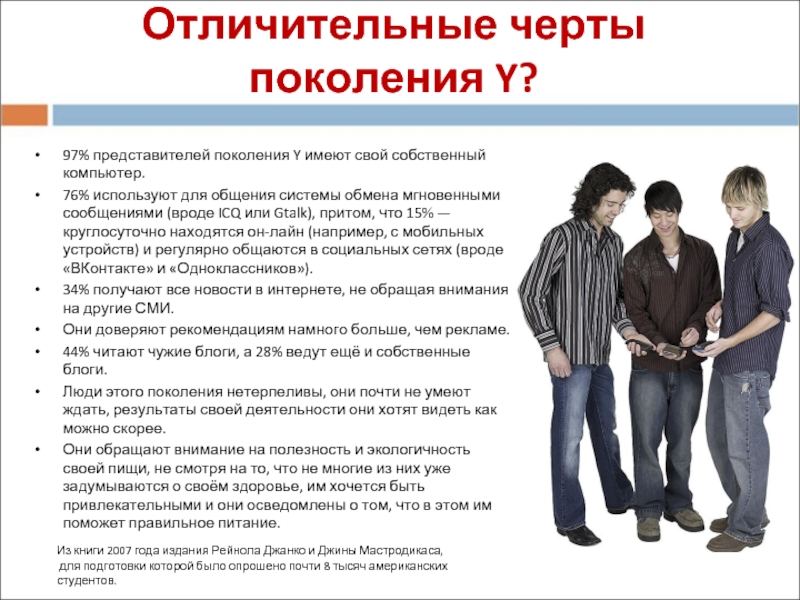 Отличительные черты поколения Y?

• 97% представителей поколения Y имеют свой собственный компьютер.
• 76% используют для общения системы обмена мгновенными сообщениями (вроде ICQ или Gtalk), притом, что 15% — круглосуточно находятся он-лайн (например, с мобильных устройств) и регулярно общаются в социальных сетях (вроде «ВКонтакте» и «Одноклассников»).
• 34% получают все новости в интернете, не обращая внимания на другие СМИ.
• Они доверяют рекомендациям намного больше, чем рекламе.
• 44% читают чужие блоги, а 28% ведут ещё и собственные блоги.
• Люди этого поколения нетерпеливы, они почти не умеют ждать, результаты своей деятельности они хотят видеть как можно скорее.
• Они обращают внимание на полезность и экологичность своей пищи, не смотря на то, что не многие из них уже задумываются о своём здоровье, им хочется быть привлекательными и они осведомлены о том, что в этом им поможет правильное питание.

Из книги 2007 года издания Рейнола Джанко и Джины Мастродикаса, для подготовки которой было опрошено почти 8 тысяч американских студентов.